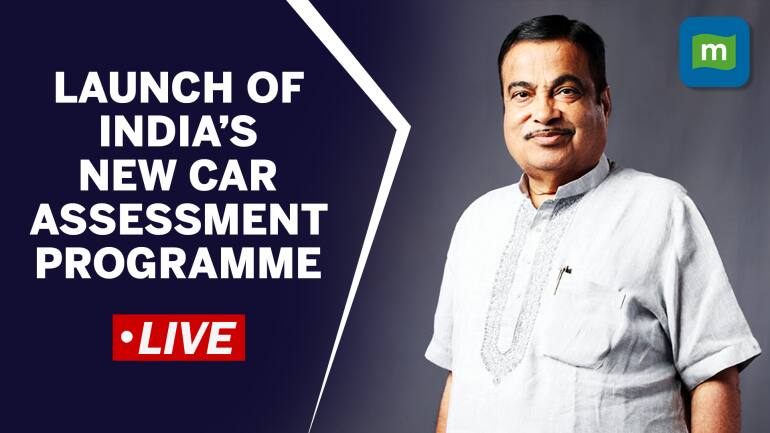 LAUNCH OF INDIA'S NEW CAR ASSESSMENT PROGRAMME

•LIVE

m